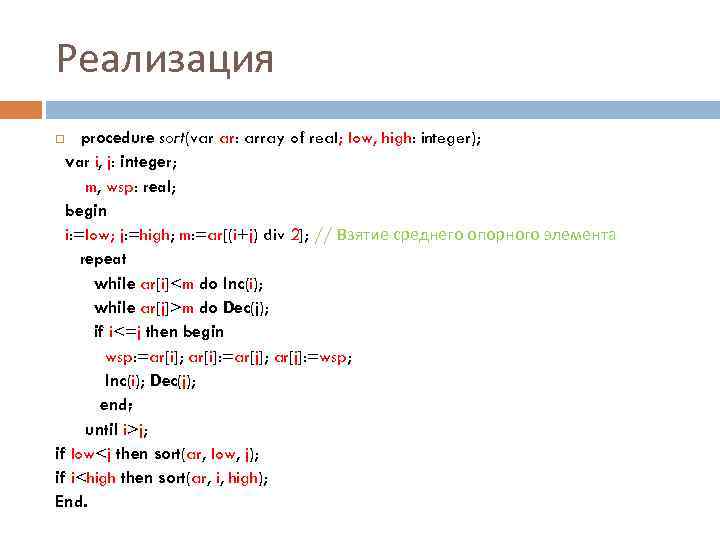 Реализация

procedure sort(var ar: array of real; low, high: integer);
var i, j: integer;
m, wsp: real;
begin
i:=low; j:=high; m:=ar[(i+j) div 2]; // Взятие среднего опорного элемента
repeat
while ar[i]<m do Inc(i);
while ar[j]>m do Dec(j);
if i<=j then begin
wsp:=ar[i]; ar[i]:=ar[j]; ar[j]:=wsp;
Inc(i); Dec(j);
end;
until i>j;
if low<j then sort(ar, low, j);
if i<high then sort(ar, i, high);
End.